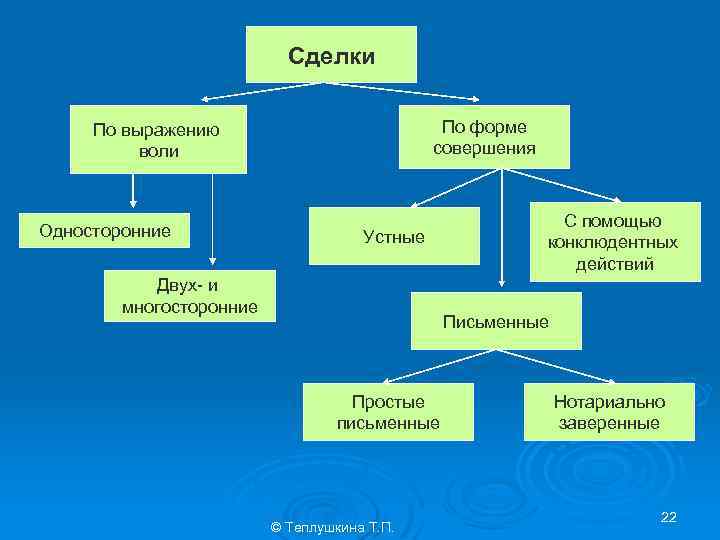 Сделки

По выражению воли

По форме совершения

Односторонние

Двух- и многосторонние

Устные

С помощью конклюдентных действий

Письменные

Простые письменные

Нотариально заверенные

© Теплушкина Т.П.

22